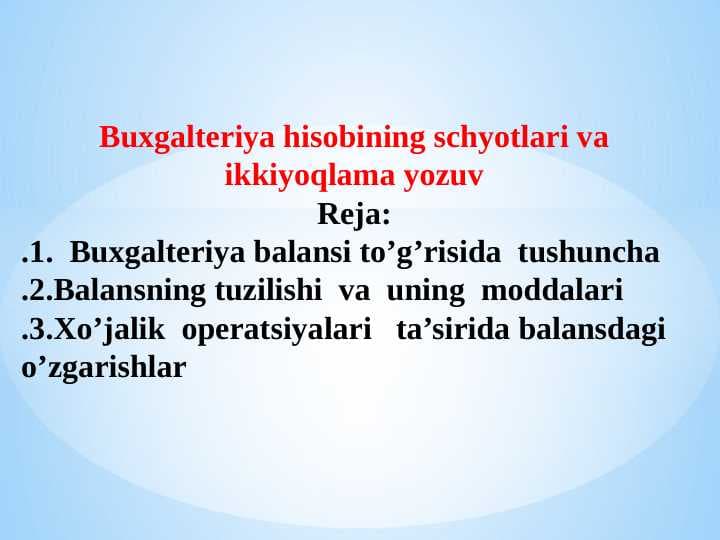 Buxgalteriya hisobining schyotlari va ikkiyoqlama yozuv
Reja:
.1. Buxgalteriya balansi to’g’risida tushuncha
.2.Balansning tuzilishi va uning moddalari
.3.Xo’jalik operatsiyalari ta’sirida balansdagi o’zgarishlar